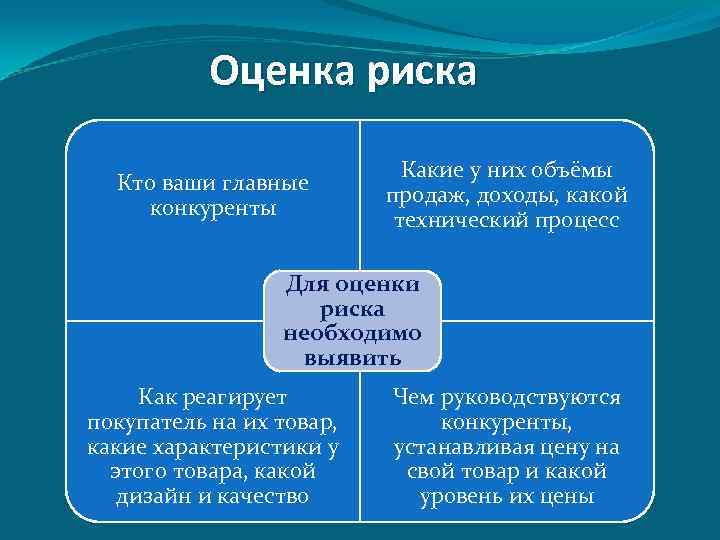 Оценка риска

Кто ваши главные конкуренты

Какие у них объёмы продаж, доходы, какой технический процесс

Для оценки риска необходимо выявить

Как реагирует покупатель на их товар, какие характеристики у этого товара, какой дизайн и качество

Чем руководствуются конкуренты, устанавливая цену на свой товар и какой уровень их цены